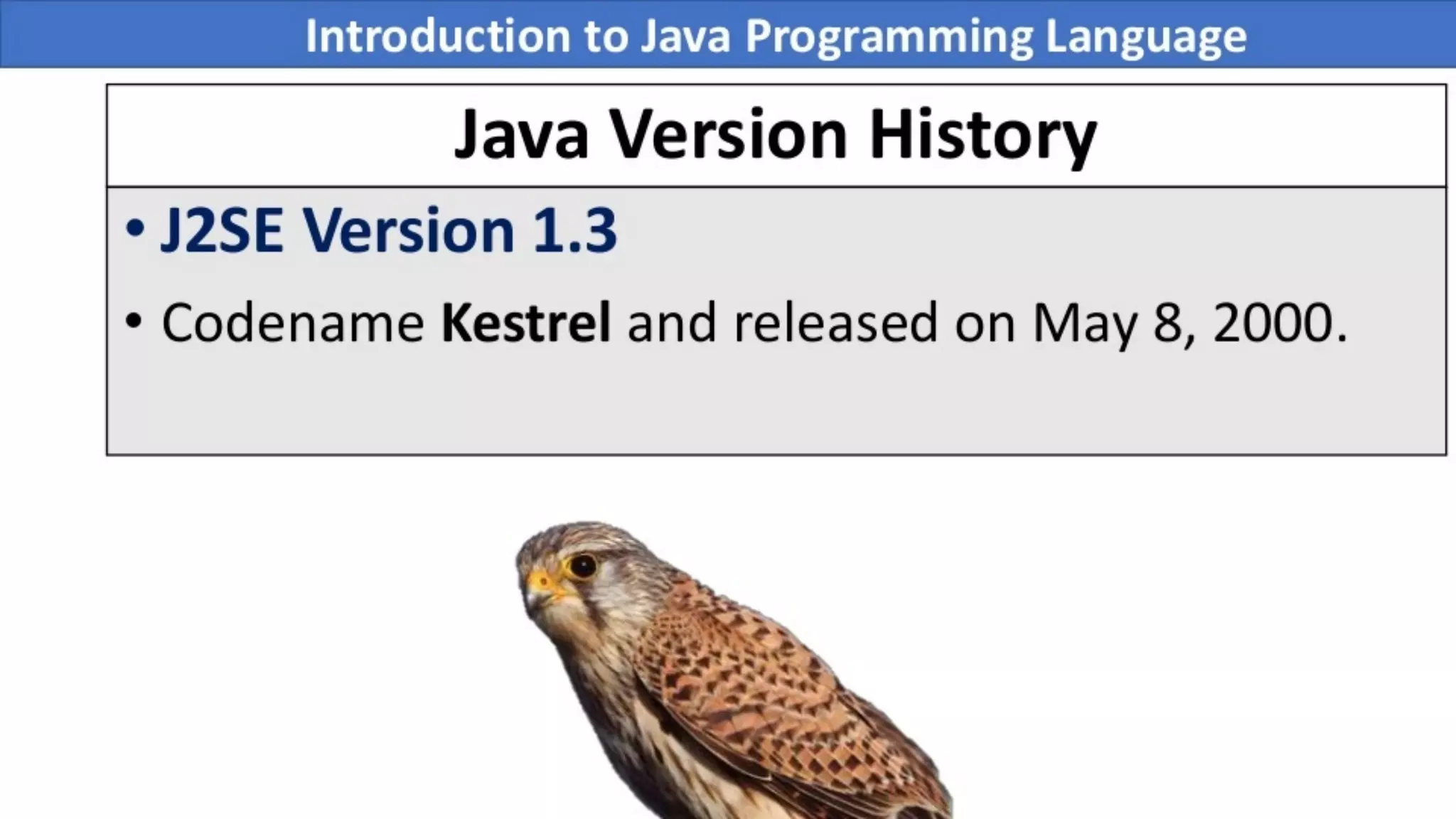 Introduction to Java Programming Language

Java Version History

• J2SE Version 1.3

• Codename Kestrel and released on May 8, 2000.